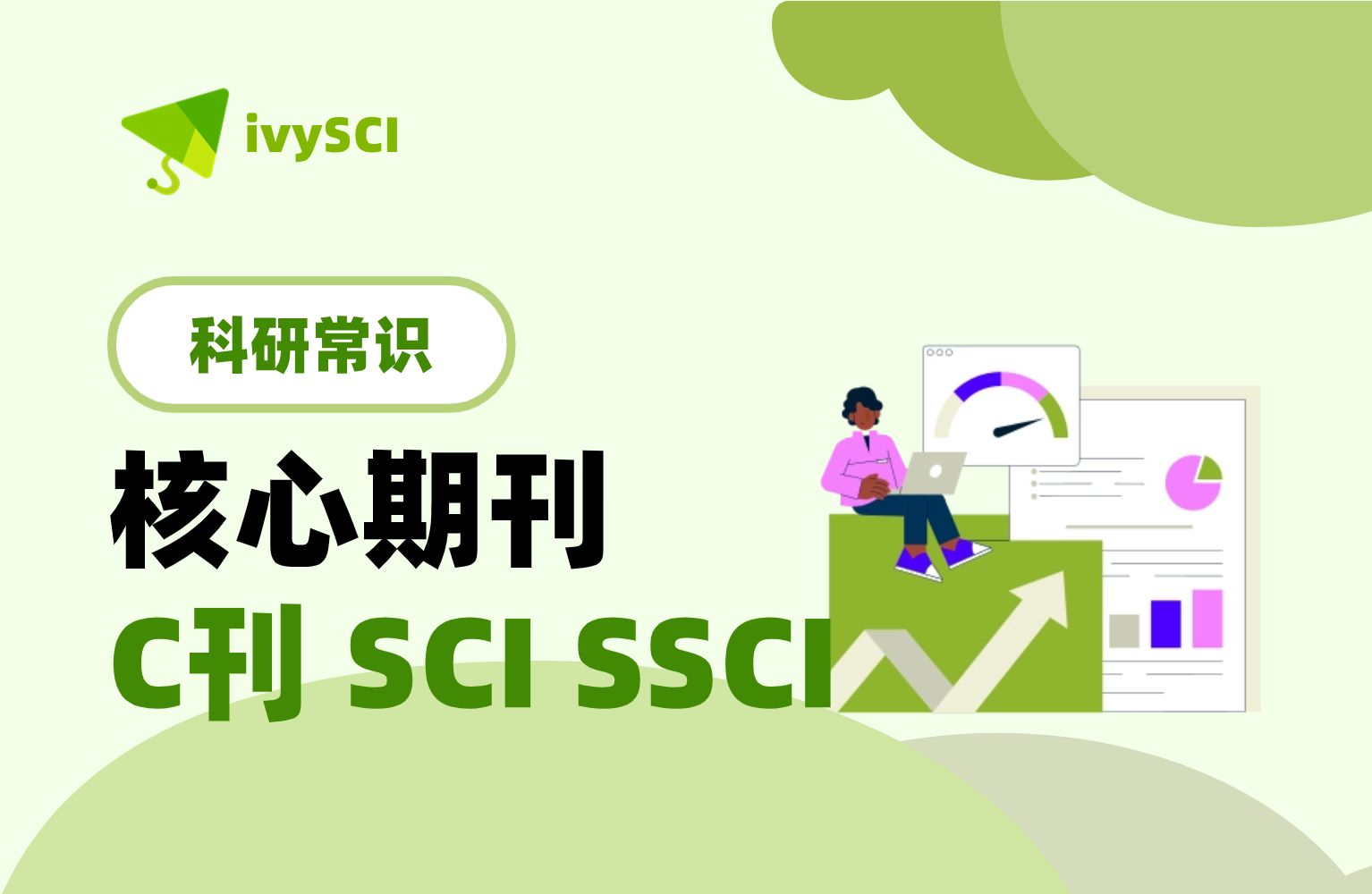 ivySCI

科研常识

核心期刊

C刊 SCI SSCI